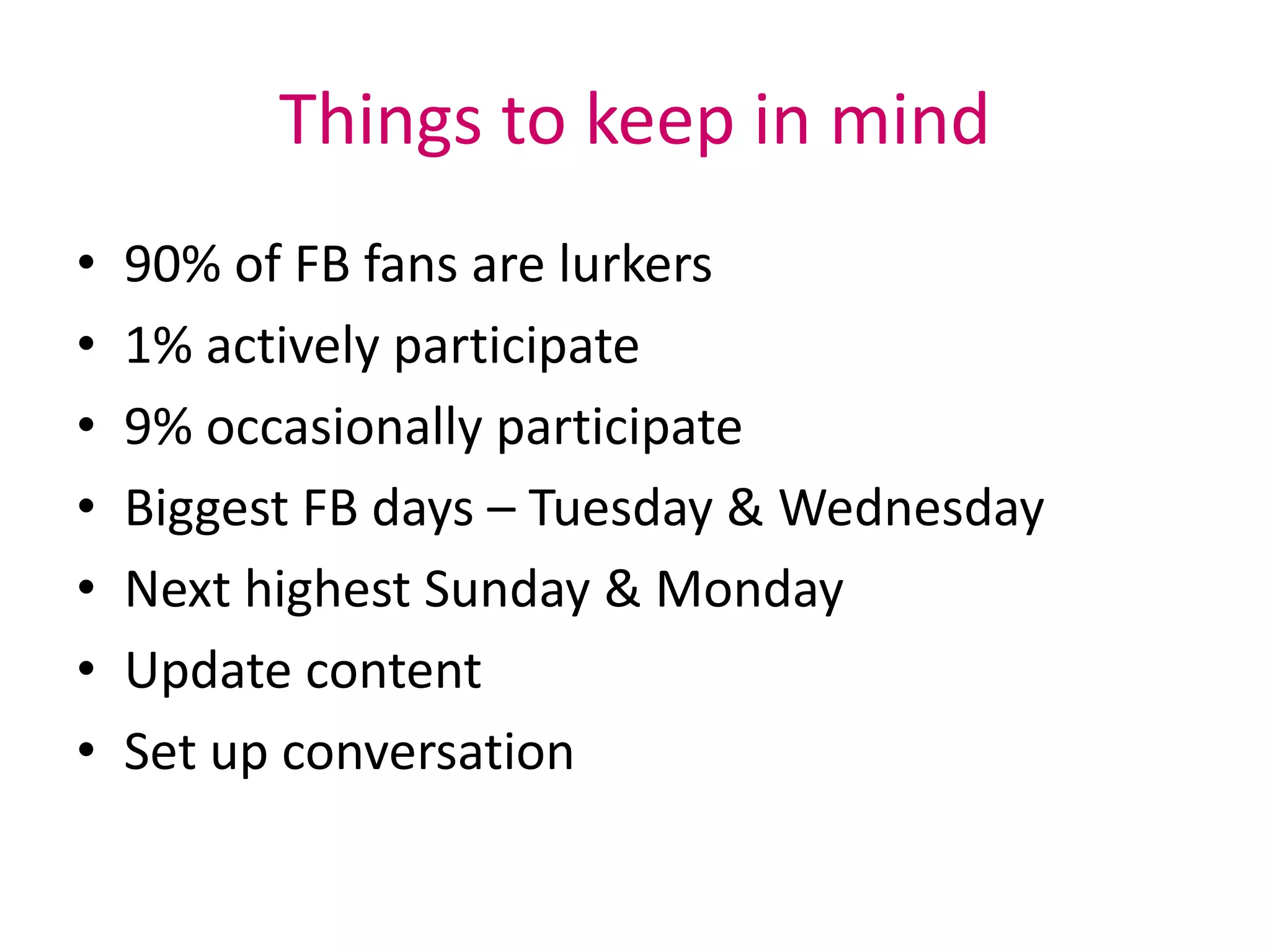 Things to keep in mind

• 90% of FB fans are lurkers
• 1% actively participate
• 9% occasionally participate
• Biggest FB days – Tuesday & Wednesday
• Next highest Sunday & Monday
• Update content
• Set up conversation